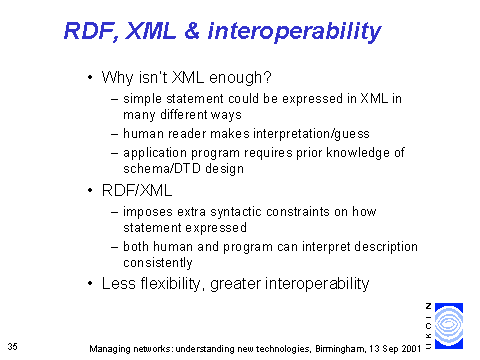 RDF, XML & interoperability

• Why isn't XML enough?
– simple statement could be expressed in XML in many different ways
– human reader makes interpretation/guess
– application program requires prior knowledge of schema/DTD design

• RDF/XML
– imposes extra syntactic constraints on how statement expressed
– both human and program can interpret description consistently

• Less flexibility, greater interoperability

UKOLN

35

Managing networks: understanding new technologies, Birmingham, 13 Sep 2001